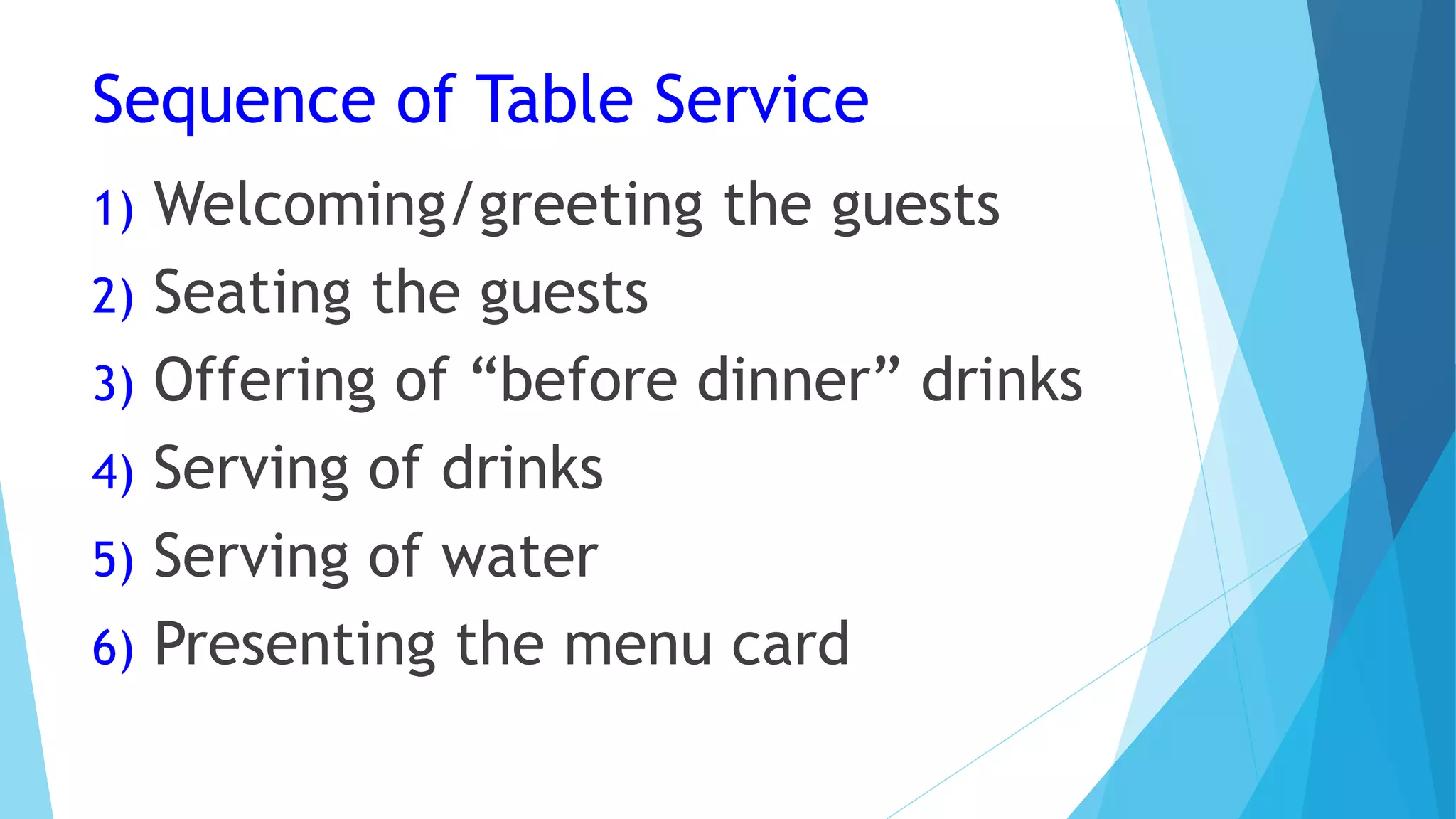 Sequence of Table Service

1) Welcoming/greeting the guests
2) Seating the guests
3) Offering of “before dinner” drinks
4) Serving of drinks
5) Serving of water
6) Presenting the menu card